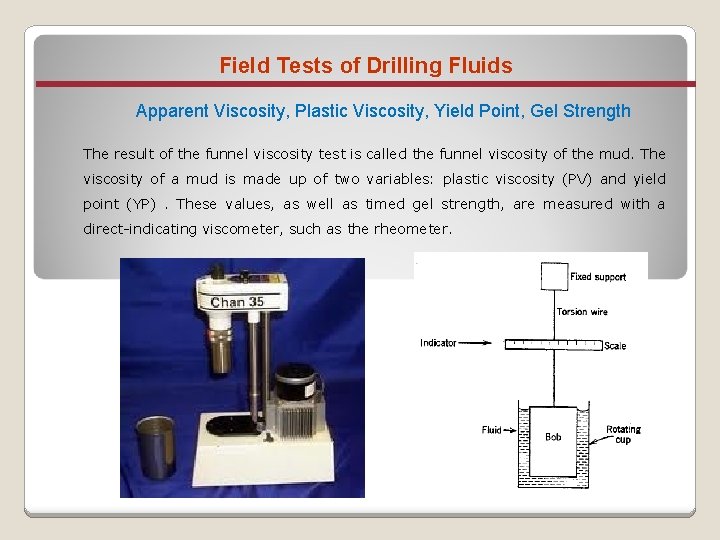 Field Tests of Drilling Fluids

Apparent Viscosity, Plastic Viscosity, Yield Point, Gel Strength

The result of the funnel viscosity test is called the funnel viscosity of the mud. The viscosity of a mud is made up of two variables: plastic viscosity (PV) and yield point (YP) . These values, as well as timed gel strength, are measured with a direct-indicating viscometer, such as the rheometer.

Chan 35

Fixed support

Torsion wire

Indicator

Scale

Fluid

Bob

Rotating cup